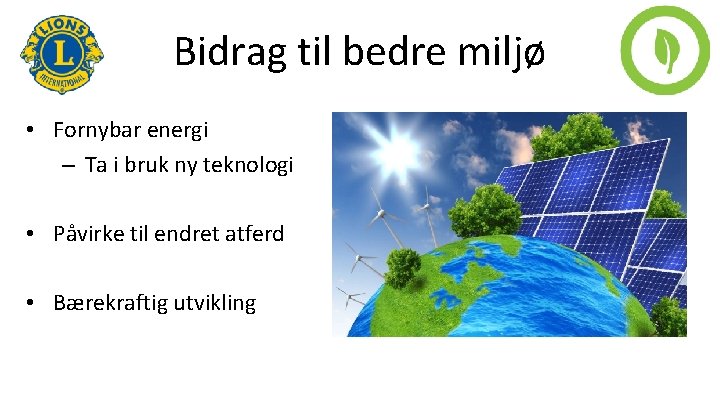 LIONS
L
INTERNATIONAL

Bidrag til bedre miljø

• Fornybar energi
– Ta i bruk ny teknologi

• Påvirke til endret atferd

• Bærekraftig utvikling